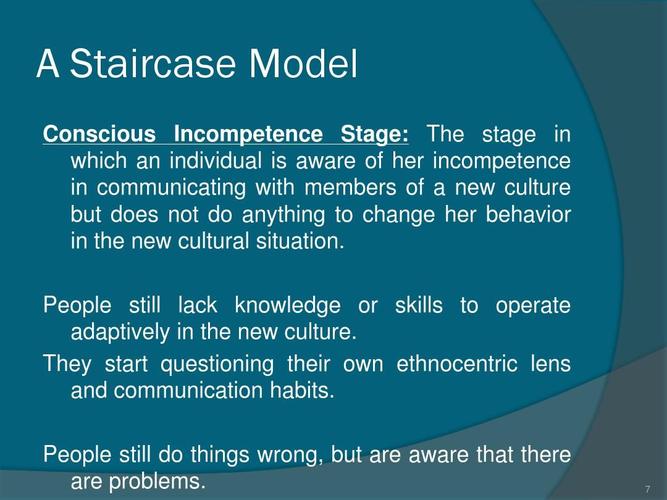 A Staircase Model

Conscious Incompetence Stage: The stage in which an individual is aware of her incompetence in communicating with members of a new culture but does not do anything to change her behavior in the new cultural situation.

People still lack knowledge or skills to operate adaptively in the new culture.

They start questioning their own ethnocentric lens and communication habits.

People still do things wrong, but are aware that there are problems.

7